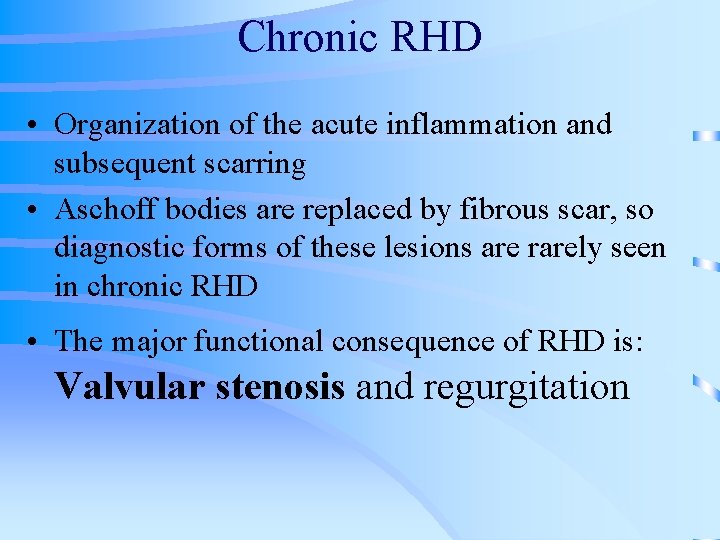 Chronic RHD

• Organization of the acute inflammation and subsequent scarring

• Aschoff bodies are replaced by fibrous scar, so diagnostic forms of these lesions are rarely seen in chronic RHD

• The major functional consequence of RHD is: Valvular stenosis and regurgitation